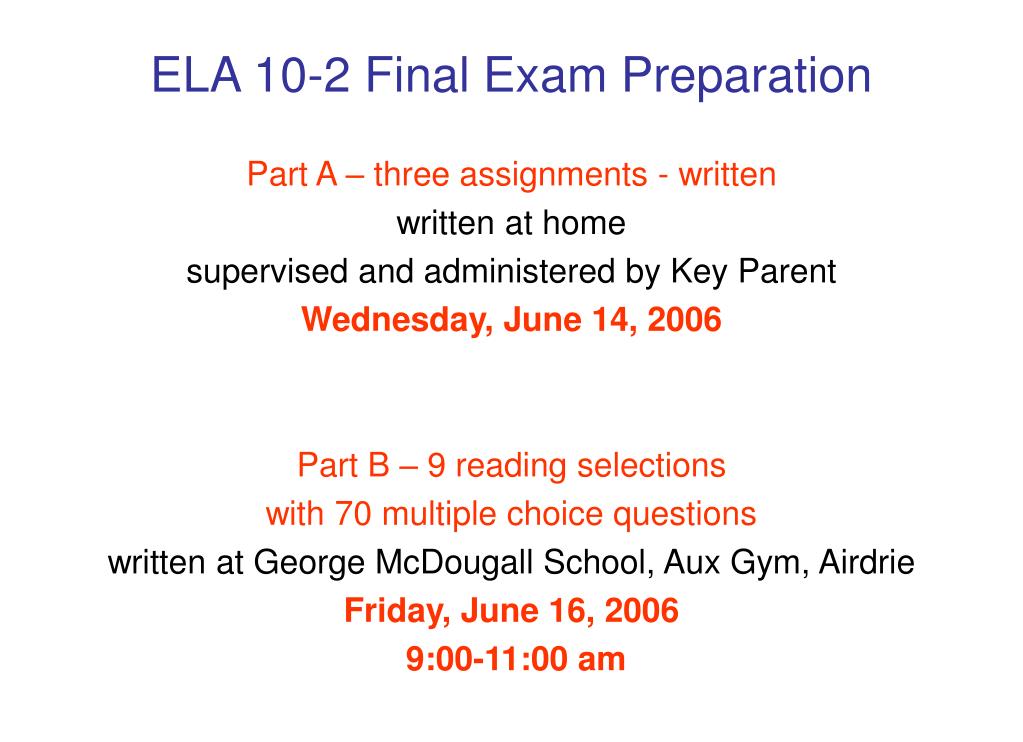 ELA 10-2 Final Exam Preparation

Part A – three assignments - written
written at home
supervised and administered by Key Parent
Wednesday, June 14, 2006

Part B – 9 reading selections
with 70 multiple choice questions
written at George McDougall School, Aux Gym, Airdrie
Friday, June 16, 2006
9:00-11:00 am